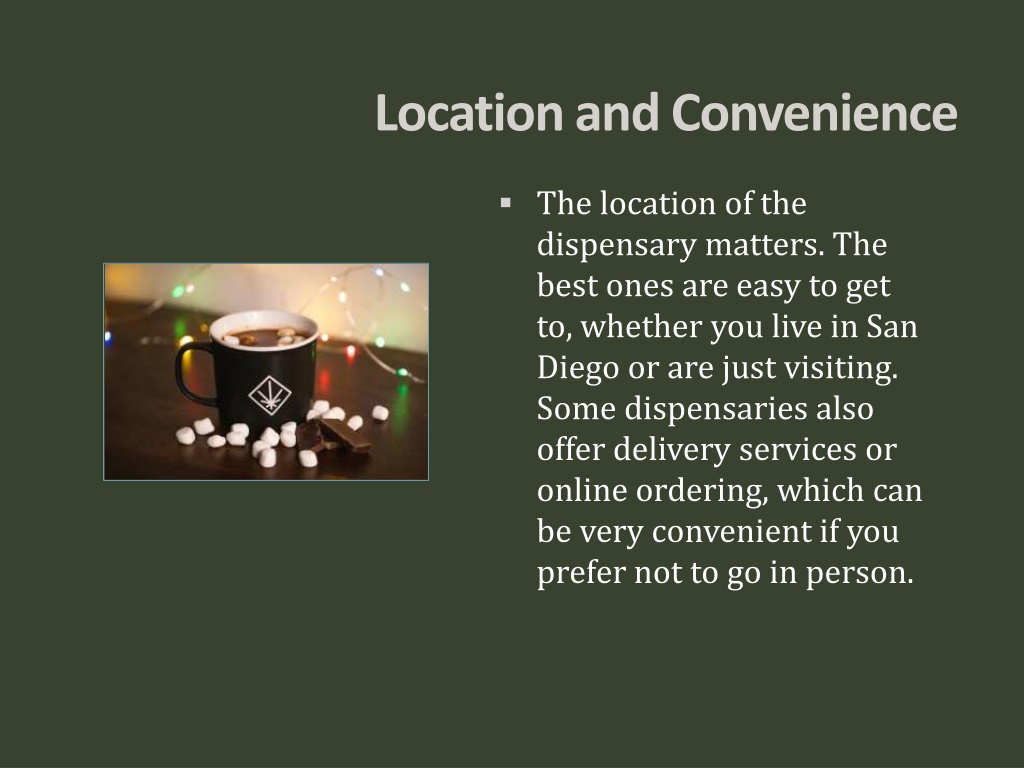 Location and Convenience

▪ The location of the dispensary matters. The best ones are easy to get to, whether you live in San Diego or are just visiting. Some dispensaries also offer delivery services or online ordering, which can be very convenient if you prefer not to go in person.